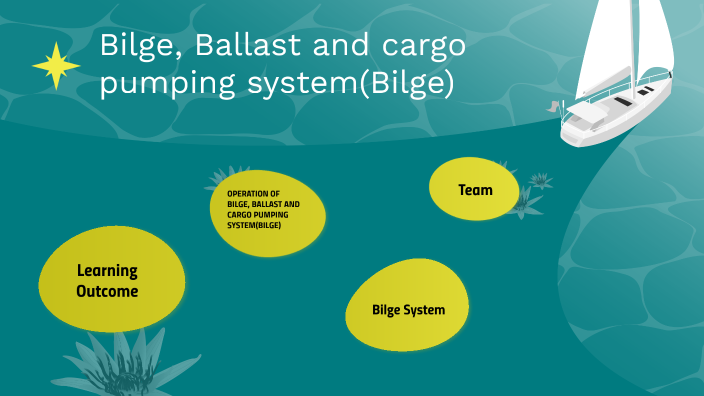 Bilge, Ballast and cargo pumping system(Bilge)

OPERATION OF BILGE, BALLAST AND CARGO PUMPING SYSTEM(BILGE)

Team

Learning Outcome

Bilge System